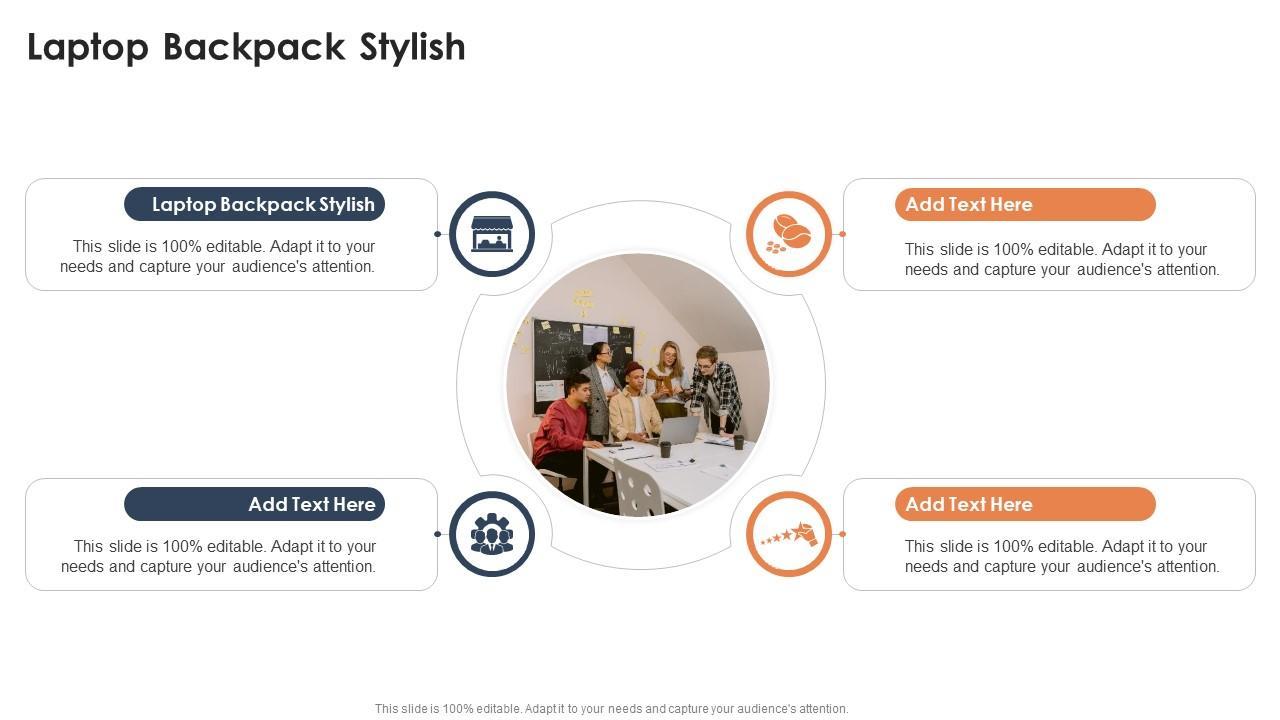 Laptop Backpack Stylish

Laptop Backpack Stylish

This slide is 100% editable. Adapt it to your needs and capture your audience's attention.

Add Text Here

This slide is 100% editable. Adapt it to your needs and capture your audience's attention.

Add Text Here

This slide is 100% editable. Adapt it to your needs and capture your audience's attention.

Add Text Here

This slide is 100% editable. Adapt it to your needs and capture your audience's attention.

This slide is 100% editable. Adapt it to your needs and capture your audience's attention.